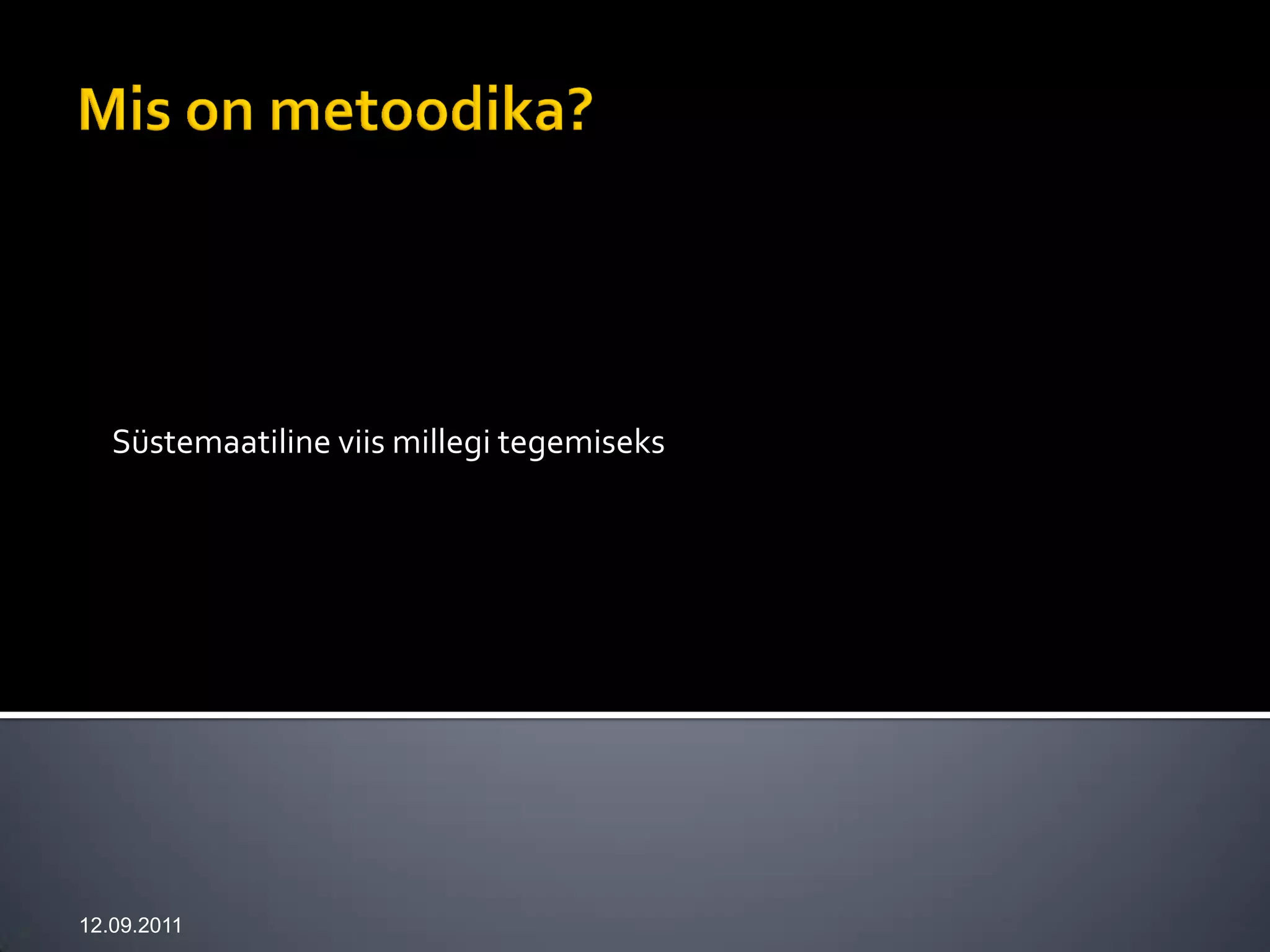 Mis on metoodika?

Süstemaatiline viis millegi tegemiseks

12.09.2011